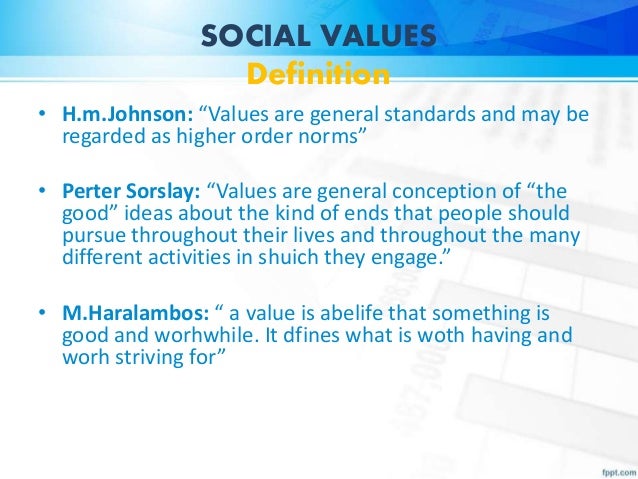 SOCIAL VALUES
Definition

• H.m.Johnson: “Values are general standards and may be regarded as higher order norms”

• Perter Sorslay: “Values are general conception of “the good” ideas about the kind of ends that people should pursue throughout their lives and throughout the many different activities in shuich they engage.”

• M.Haralambos: “ a value is abelife that something is good and worhwhile. It dfines what is woth having and worh striving for”

fppt.com